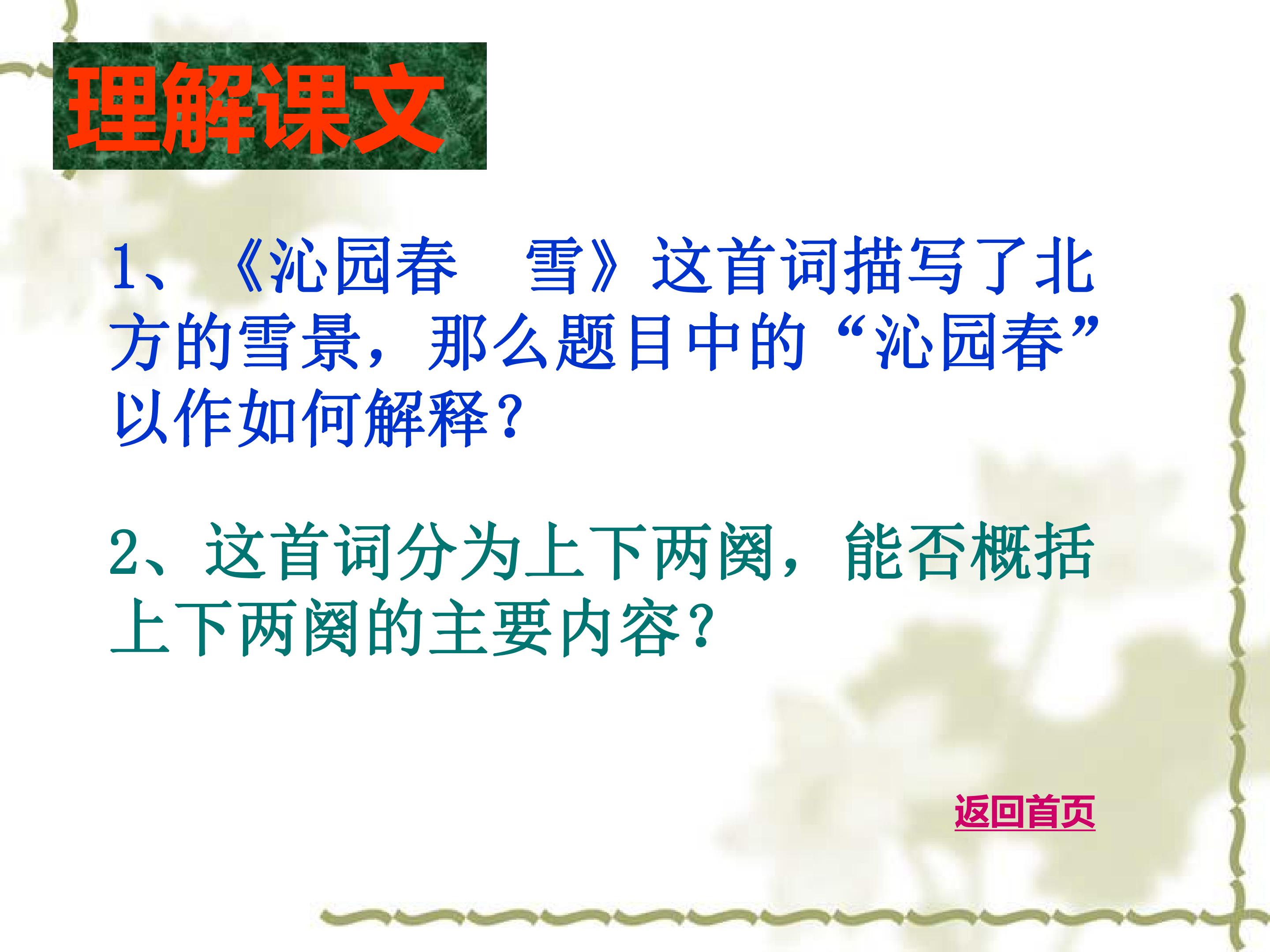 理解课文

1、《沁园春　雪》这首词描写了北方的雪景，那么题目中的“沁园春”以作如何解释？

2、这首词分为上下两阕，能否概括上下两阕的主要内容？

返回首页